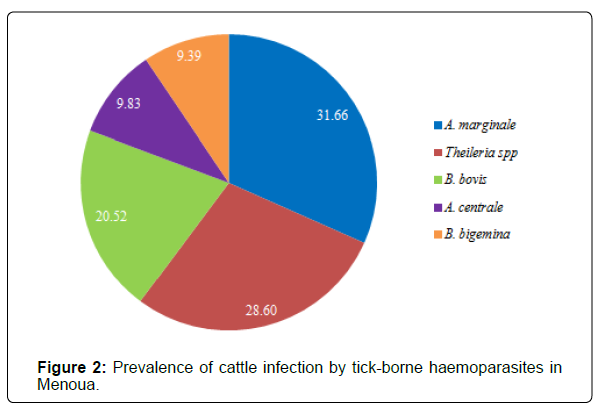 9.39
9.83
31.66
20.52
28.60

A. marginale
Theileria spp
B. bovis
A. centrale
B. bigemina

Figure 2: Prevalence of cattle infection by tick-borne haemoparasites in Menoua.